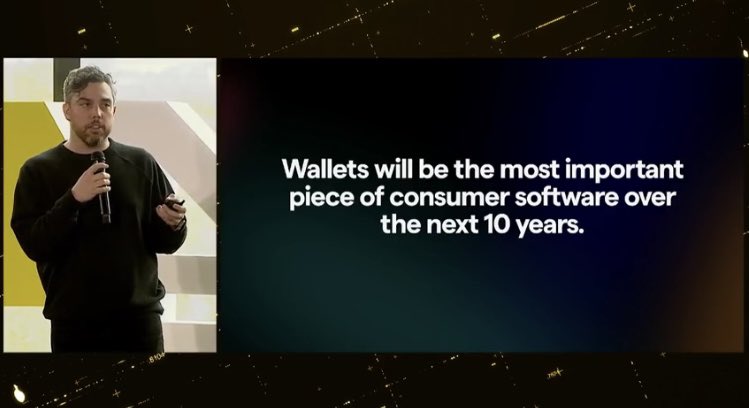 Wallets will be the most important piece of consumer software over the next 10 years.